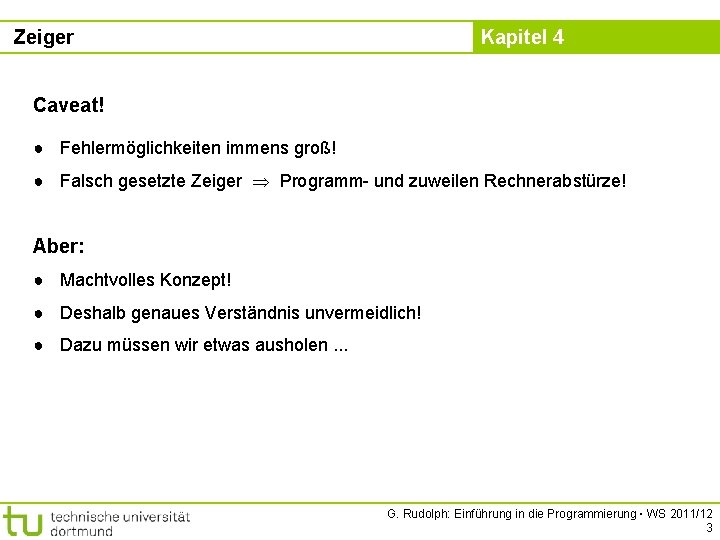 Zeiger

Kapitel 4

Caveat!

● Fehlermöglichkeiten immens groß!

● Falsch gesetzte Zeiger $\Rightarrow$ Programm- und zuweilen Rechnerabstürze!

Aber:

● Machtvolles Konzept!

● Deshalb genaues Verständnis unvermeidlich!

● Dazu müssen wir etwas ausholen ...

tu technische universität dortmund

G. Rudolph: Einführung in die Programmierung ▪ WS 2011/12
3